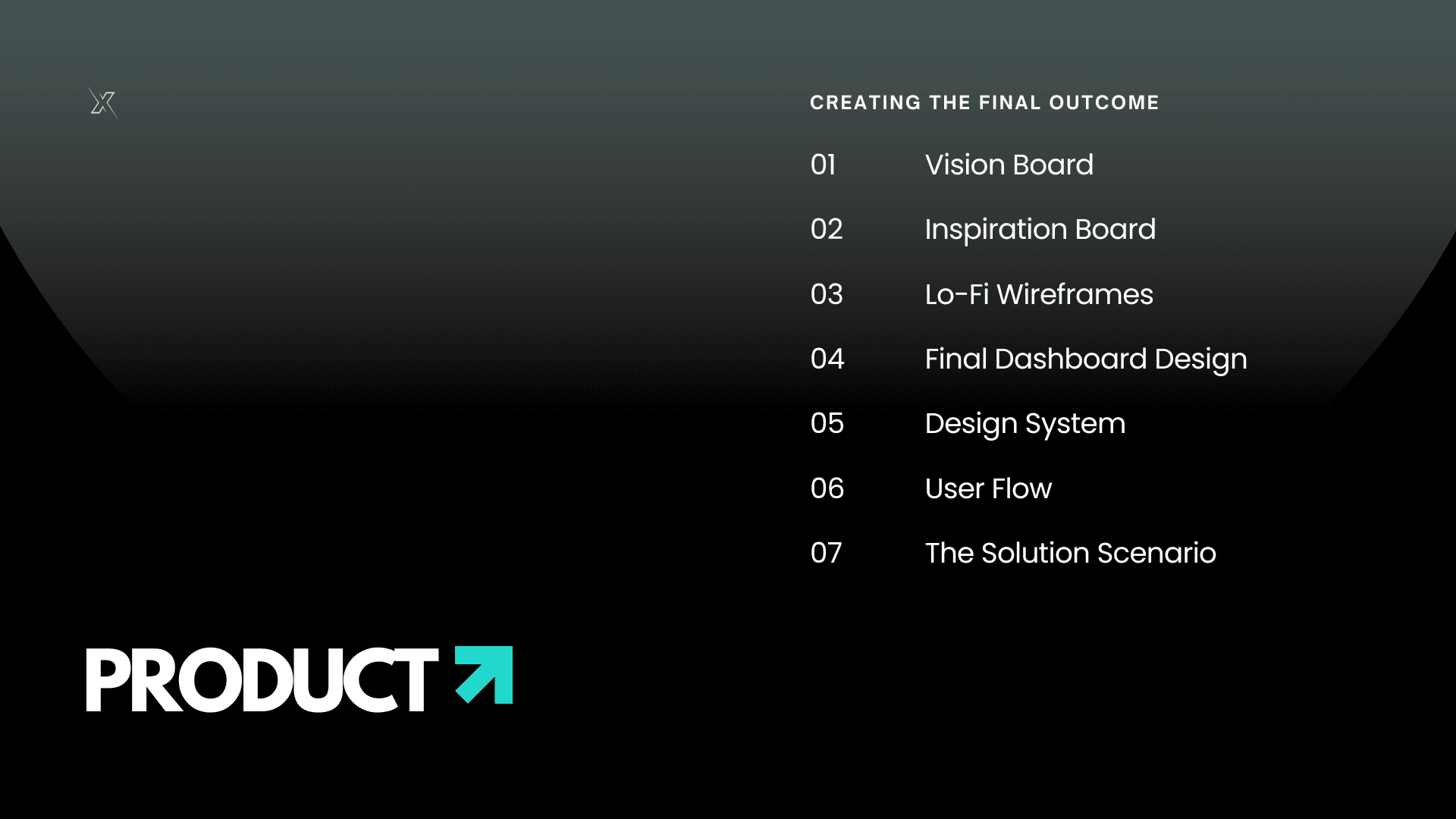 X

CREATING THE FINAL OUTCOME

01 Vision Board

02 Inspiration Board

03 Lo-Fi Wireframes

04 Final Dashboard Design

05 Design System

06 User Flow

07 The Solution Scenario

PRODUCT